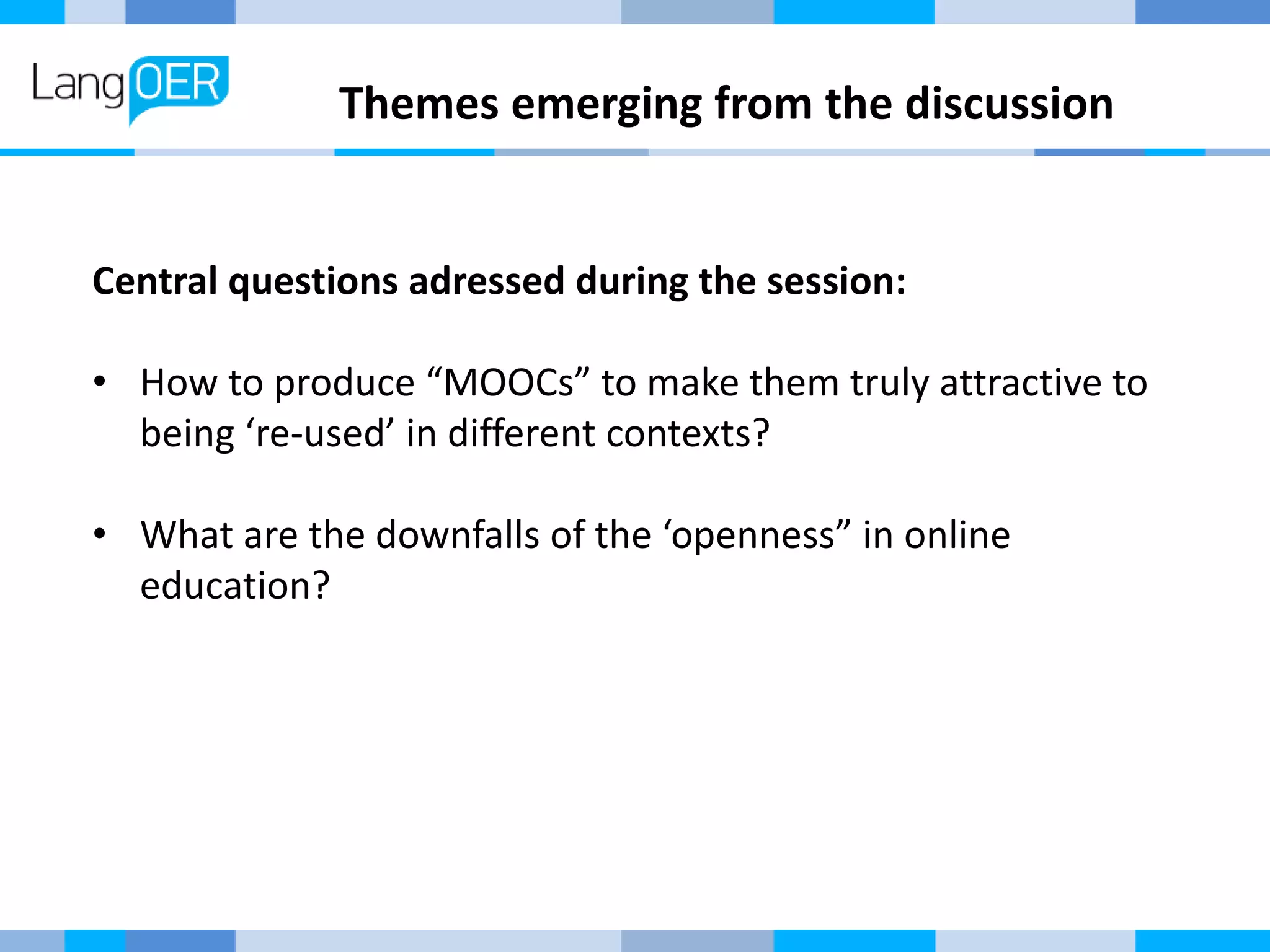 LangOER

Themes emerging from the discussion

Central questions adressed during the session:

• How to produce “MOOCs” to make them truly attractive to being ‘re-used’ in different contexts?

• What are the downfalls of the ‘openness” in online education?